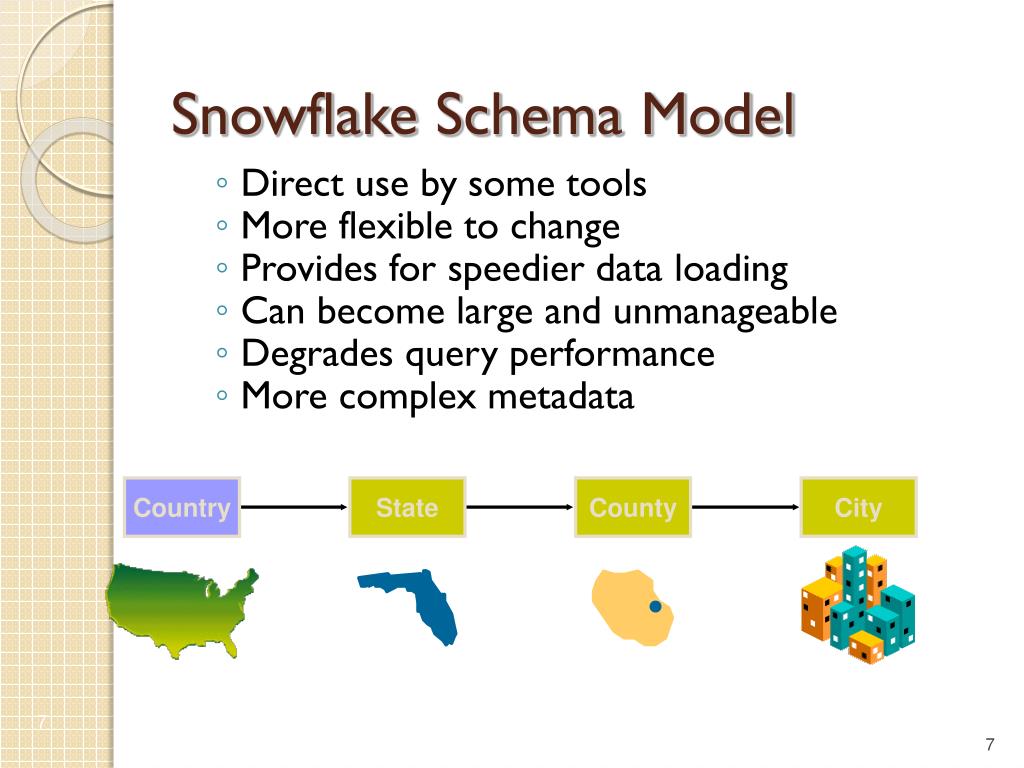 Snowflake Schema Model

◦ Direct use by some tools
◦ More flexible to change
◦ Provides for speedier data loading
◦ Can become large and unmanageable
◦ Degrades query performance
◦ More complex metadata

Country

State

County

City

7

7